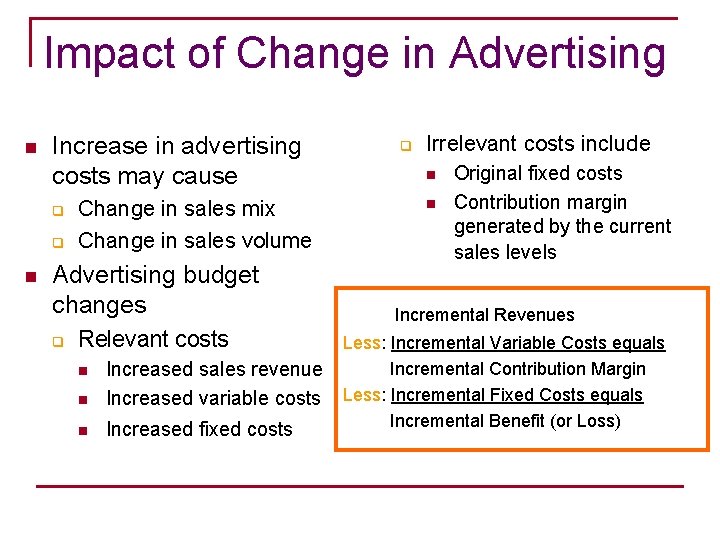 Impact of Change in Advertising

Increase in advertising costs may cause
Change in sales mix
Change in sales volume
Advertising budget changes
Relevant costs
Increased sales revenue
Increased variable costs
Increased fixed costs

Irrelevant costs include
Original fixed costs
Contribution margin generated by the current sales levels

Incremental Revenues
Less: Incremental Variable Costs equals
Incremental Contribution Margin
Less: Incremental Fixed Costs equals
Incremental Benefit (or Loss)